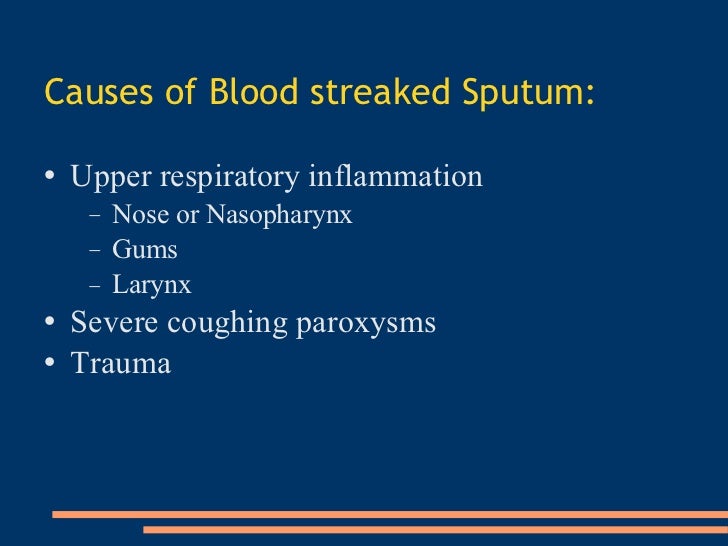 Causes of Blood streaked Sputum:

• Upper respiratory inflammation
– Nose or Nasopharynx
– Gums
– Larynx
• Severe coughing paroxysms
• Trauma